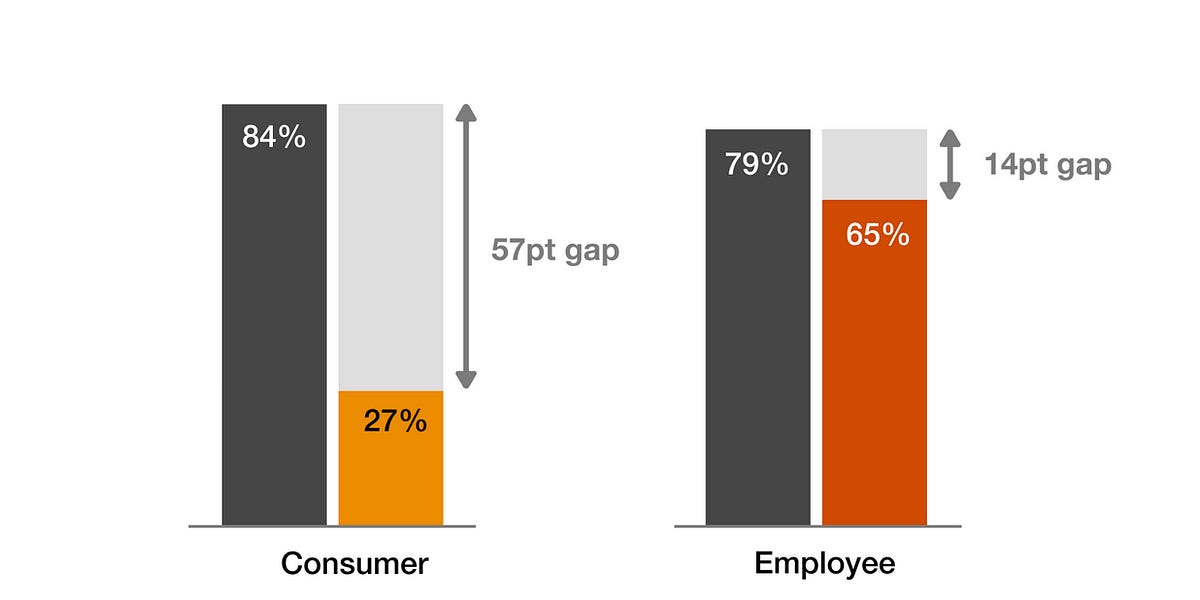 84%

57pt gap

27%

Consumer

79%

14pt gap

65%

Employee